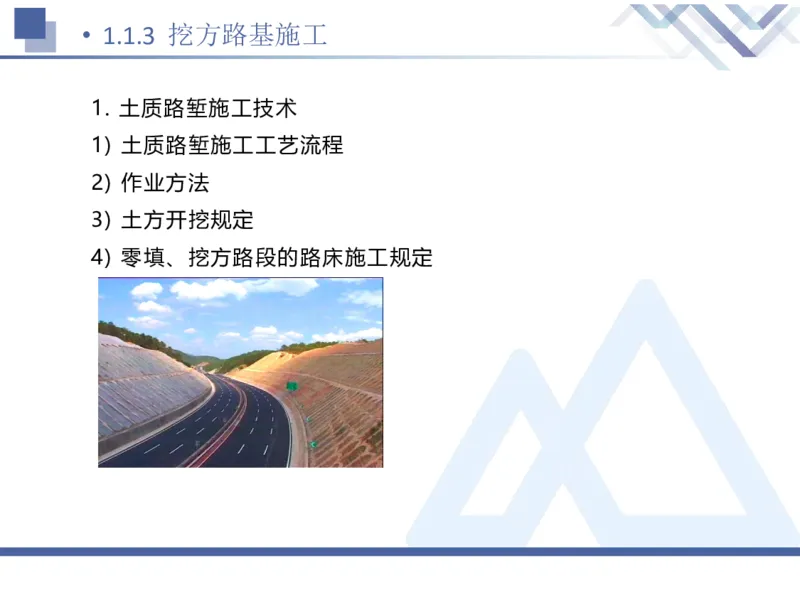 • 1.1.3 挖方路基施工

1. 土质路堑施工技术

1) 土质路堑施工工艺流程

2) 作业方法

3) 土方开挖规定

4) 零填、挖方路段的路床施工规定